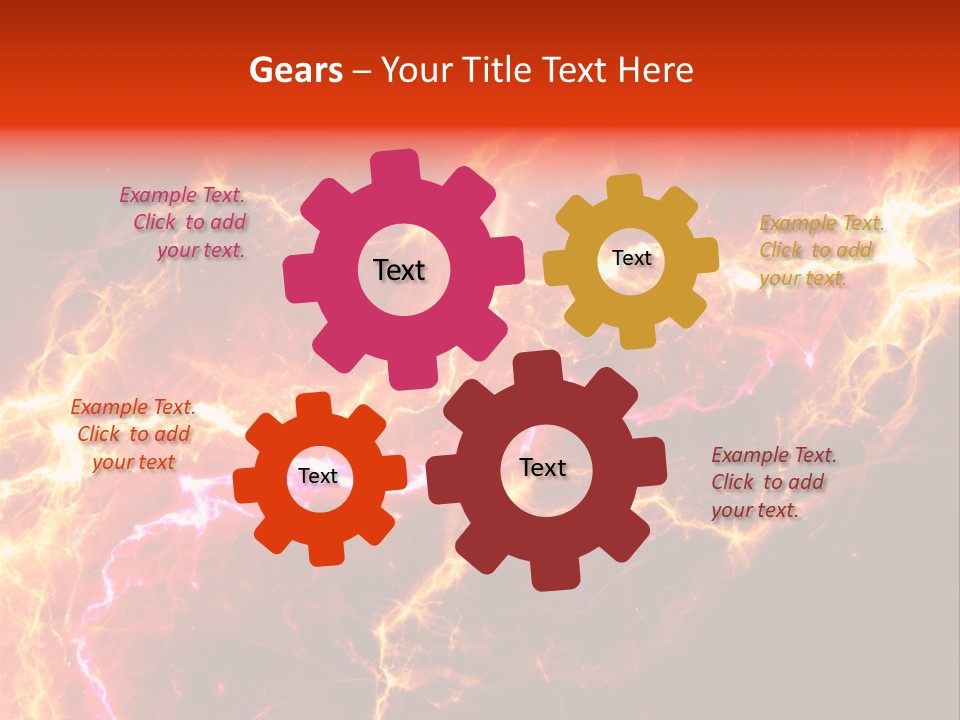 Gears – Your Title Text Here

Example Text. Click to add your text.

Text

Text

Example Text. Click to add your text.

Example Text. Click to add your text

Text

Text

Example Text. Click to add your text.